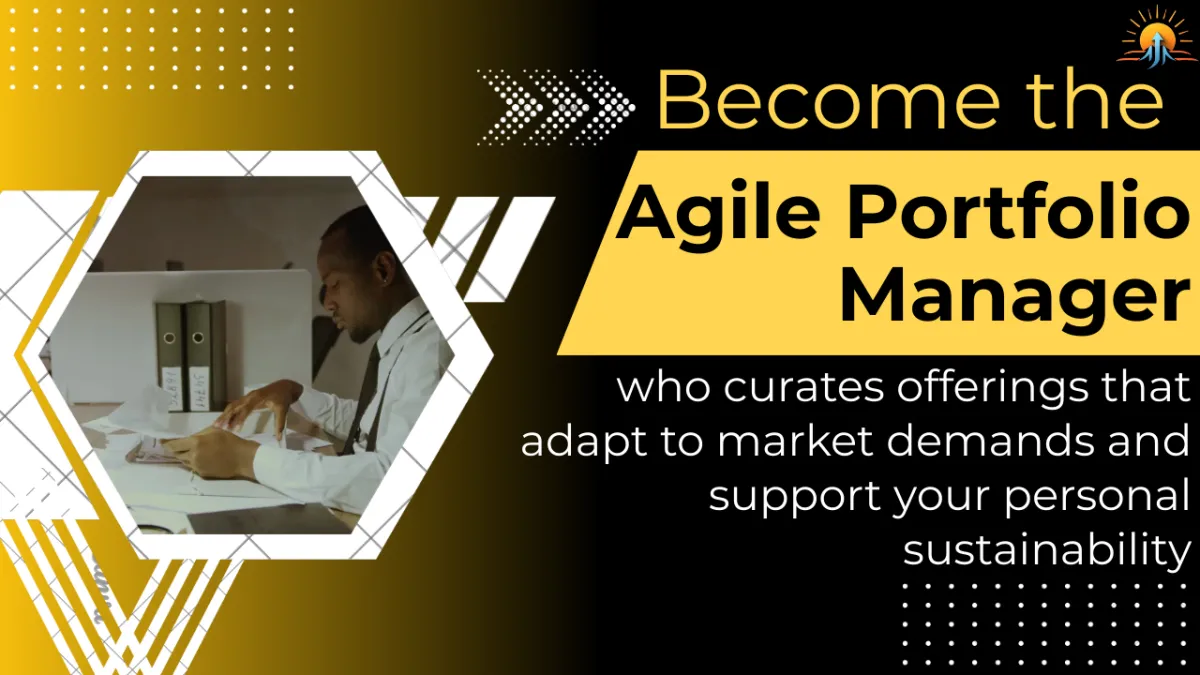 Become the

Agile Portfolio Manager

who curates offerings that adapt to market demands and support your personal sustainability